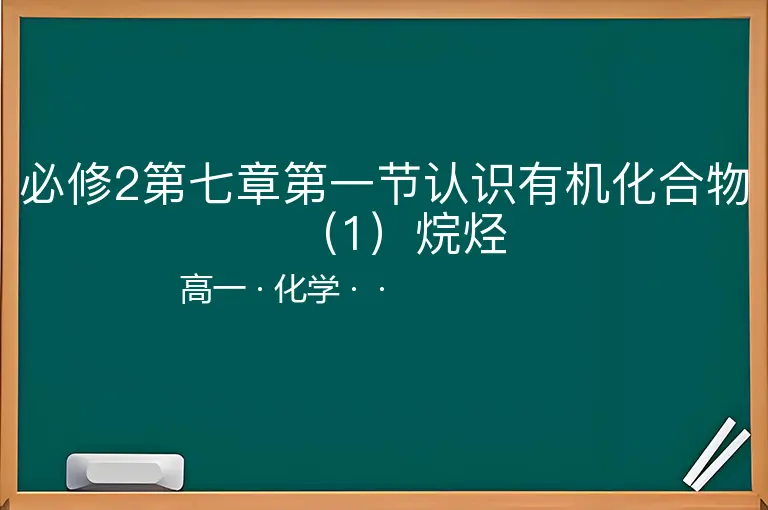 必修2第七章第一节认识有机化合物（1）烷烃

高一 · 化学 · ·